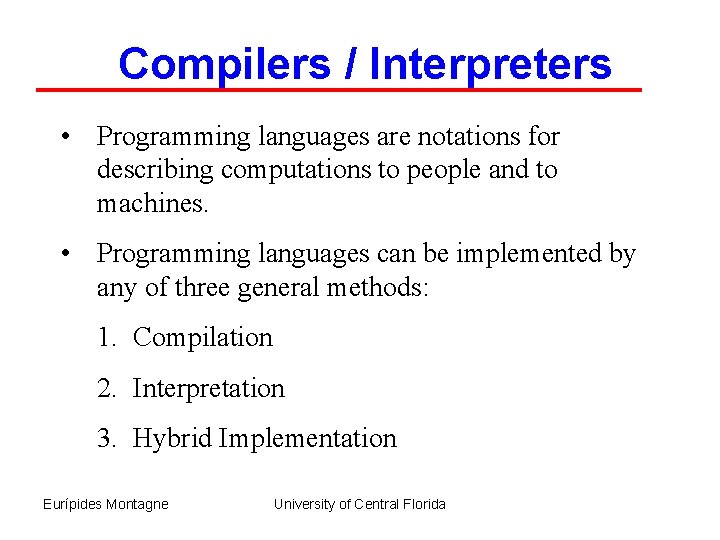 Compilers / Interpreters

• Programming languages are notations for describing computations to people and to machines.

• Programming languages can be implemented by any of three general methods:

1. Compilation

2. Interpretation

3. Hybrid Implementation

Eurípides Montagne

University of Central Florida